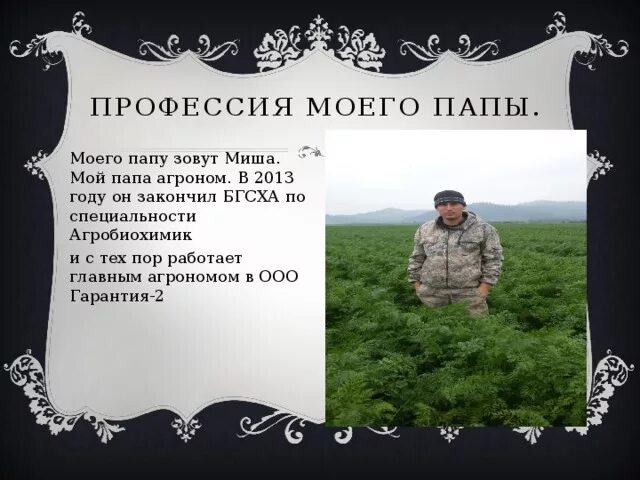 ПРОФЕССИЯ МОЕГО ПАПЫ.

Моего папу зовут Миша. Мой папа агроном. В 2013 году он закончил БГСХА по специальности Агробиохимик

и с тех пор работает главным агрономом в ООО Гарантия-2